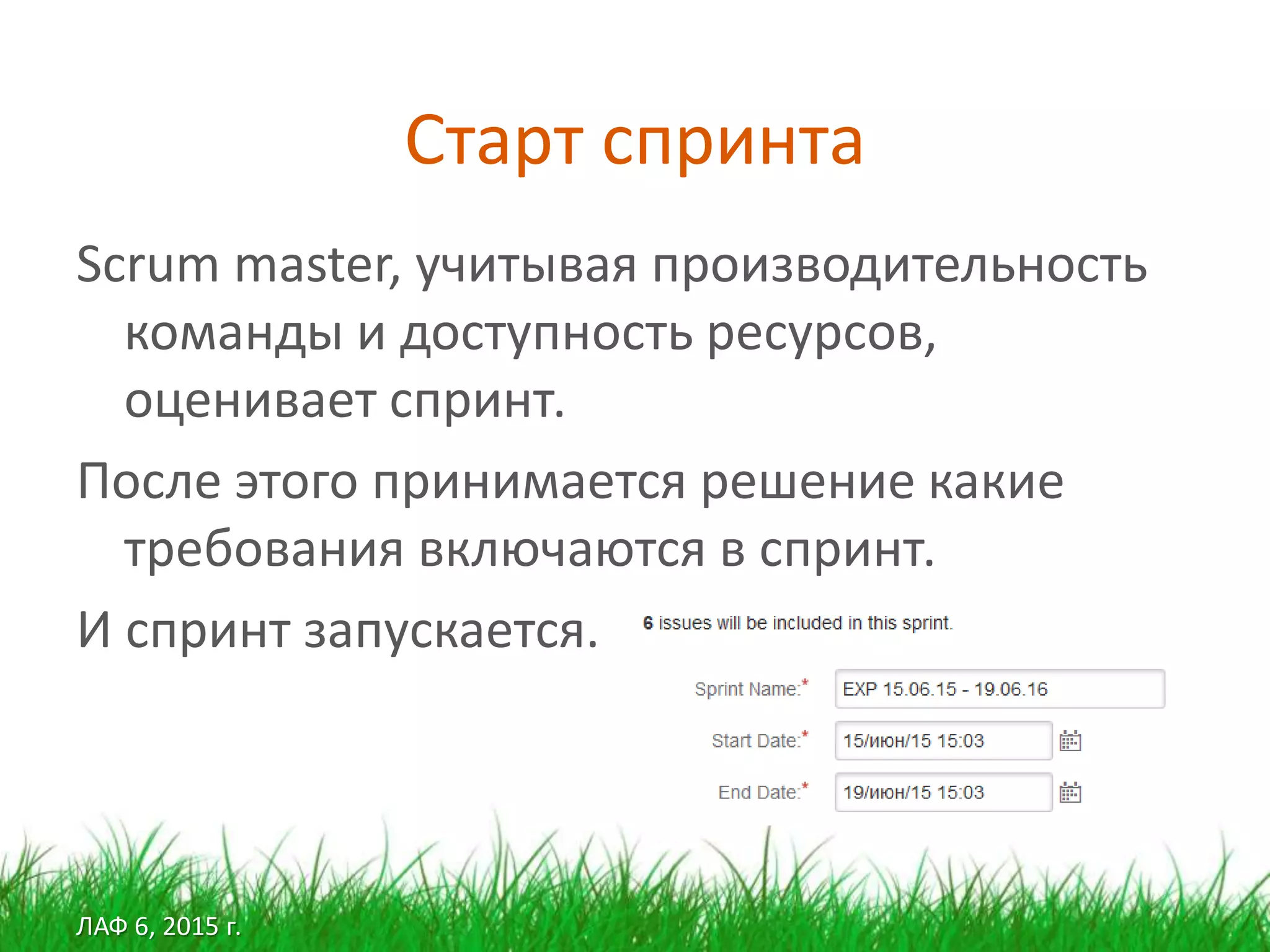 Старт спринта

Scrum master, учитывая производительность команды и доступность ресурсов, оценивает спринт.

После этого принимается решение какие требования включаются в спринт.

И спринт запускается.

6 issues will be included in this sprint.

Sprint Name:* EXP 15.06.15 - 19.06.16

Start Date:* 15/июн/15 15:03

End Date:* 19/июн/15 15:03

ЛАФ 6, 2015 г.